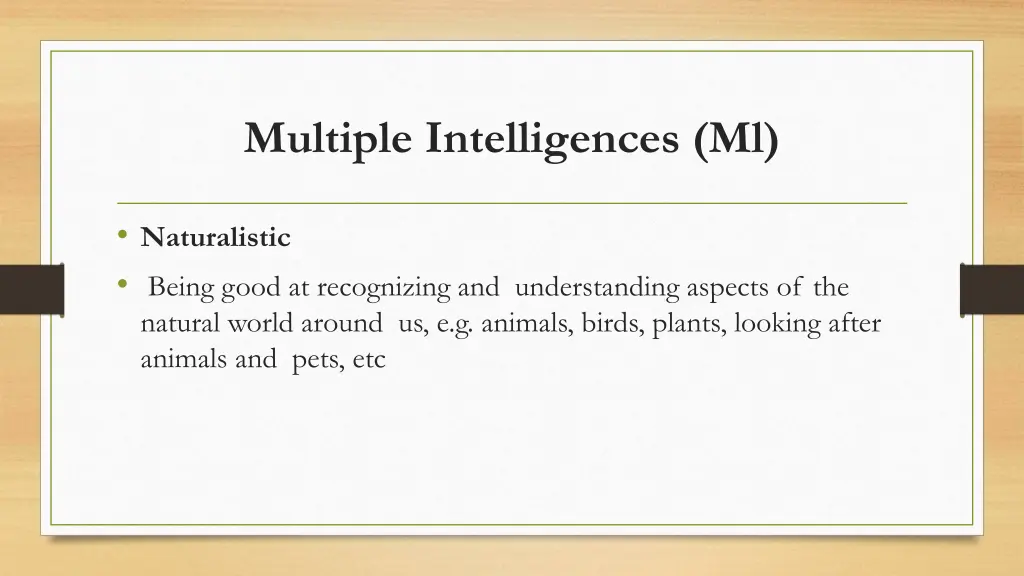 Multiple Intelligences (Ml)

• Naturalistic

• Being good at recognizing and understanding aspects of the natural world around us, e.g. animals, birds, plants, looking after animals and pets, etc